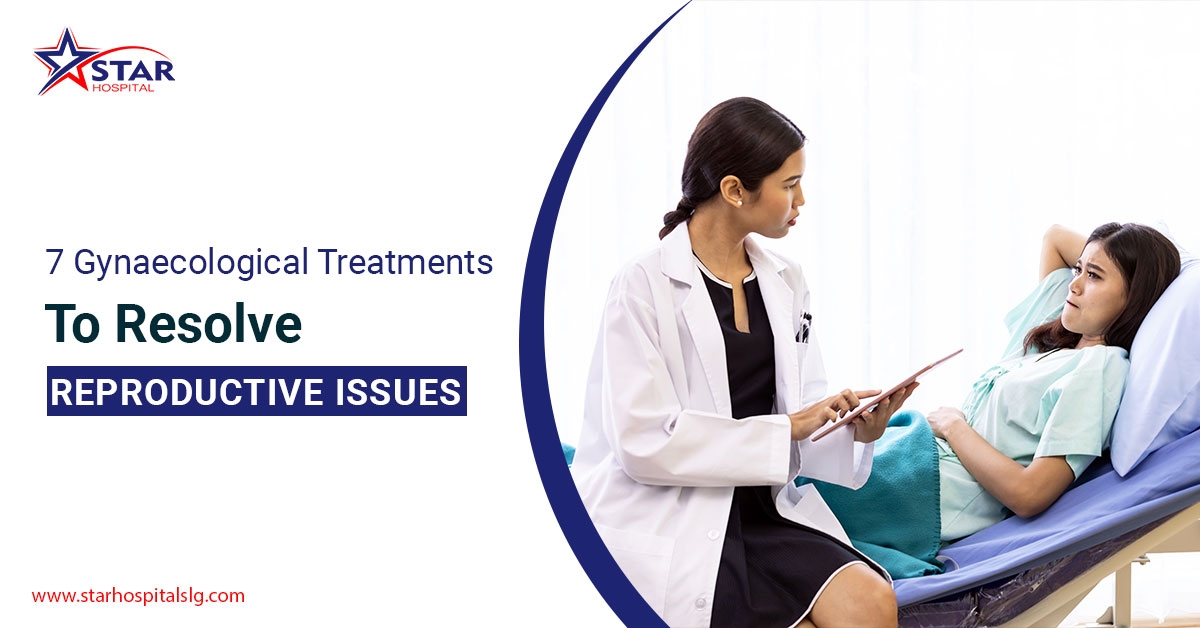 STAR
HOSPITAL

7 Gynaecological Treatments

To Resolve

REPRODUCTIVE ISSUES

www.starhospitalslg.com